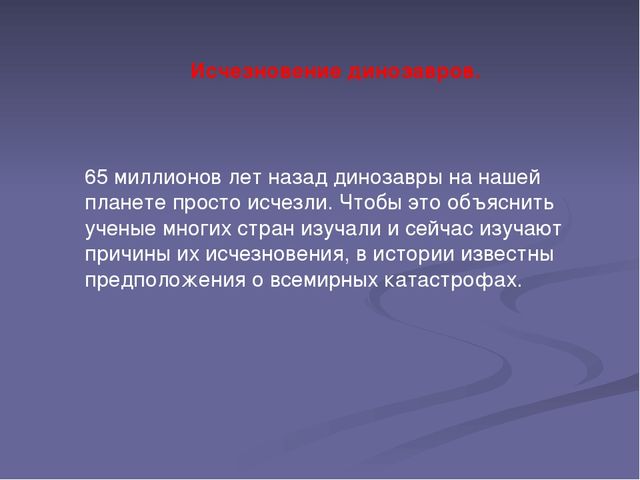 Исчезновение динозавров.

65 миллионов лет назад динозавры на нашей планете просто исчезли. Чтобы это объяснить ученые многих стран изучали и сейчас изучают причины их исчезновения, в истории известны предположения о всемирных катастрофах.